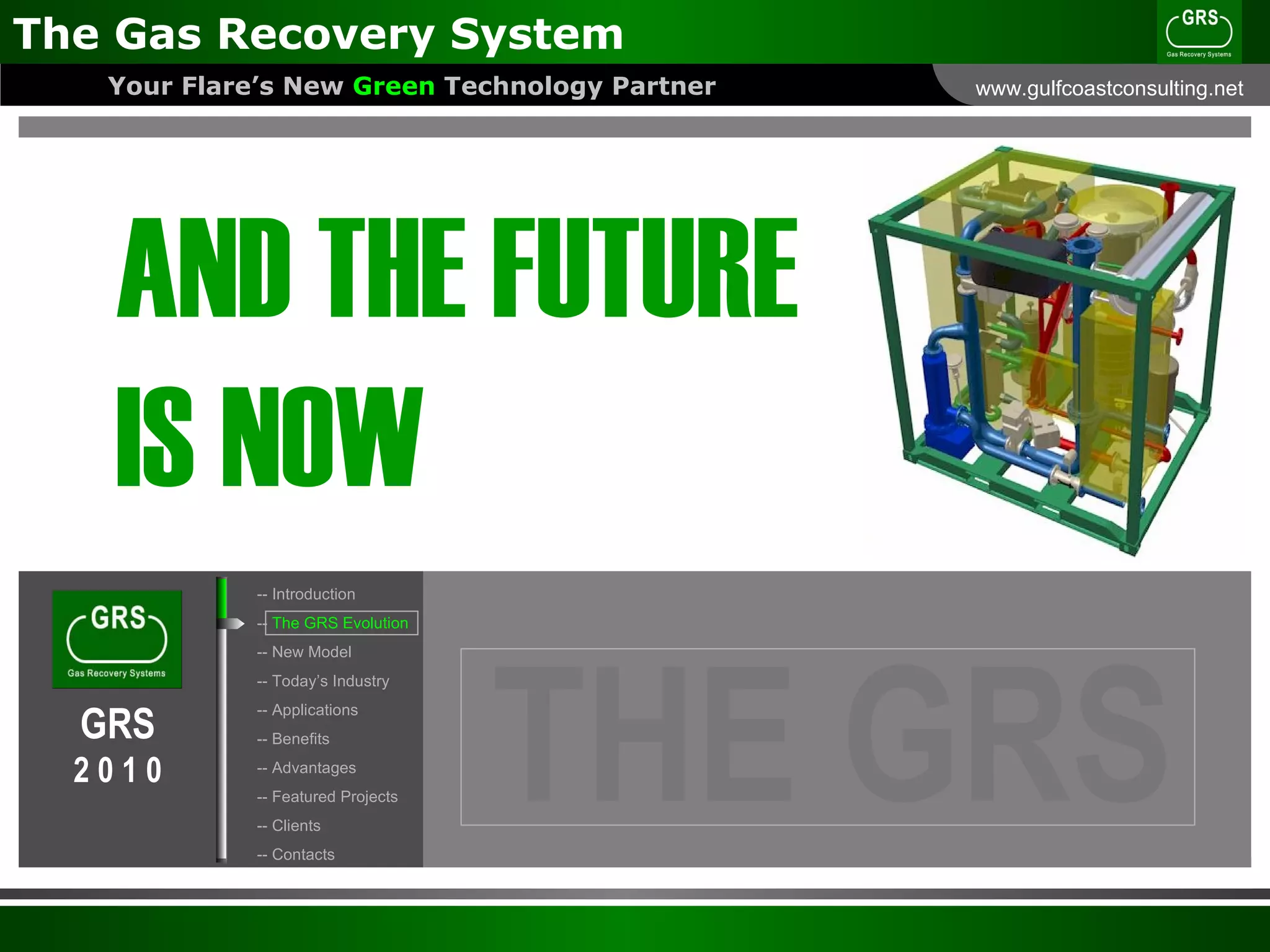 The Gas Recovery System

GRS
Gas Recovery Systems

Your Flare's New Green Technology Partner

www.gulfcoastconsulting.net

AND THE FUTURE IS NOW

GRS
Gas Recovery Systems

GRS
2010

-- Introduction
-- The GRS Evolution
-- New Model
-- Today's Industry
-- Applications
-- Benefits
-- Advantages
-- Featured Projects
-- Clients
-- Contacts

THE GRS